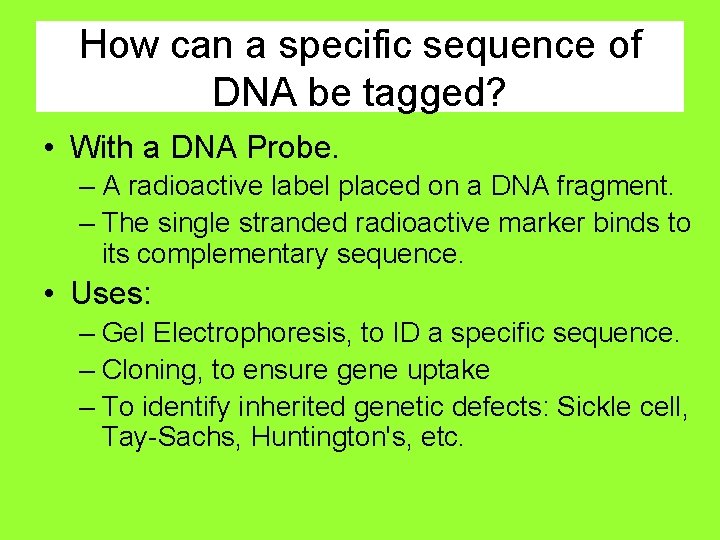 How can a specific sequence of DNA be tagged?

• With a DNA Probe.
– A radioactive label placed on a DNA fragment.
– The single stranded radioactive marker binds to its complementary sequence.

• Uses:
– Gel Electrophoresis, to ID a specific sequence.
– Cloning, to ensure gene uptake
– To identify inherited genetic defects: Sickle cell, Tay-Sachs, Huntington's, etc.